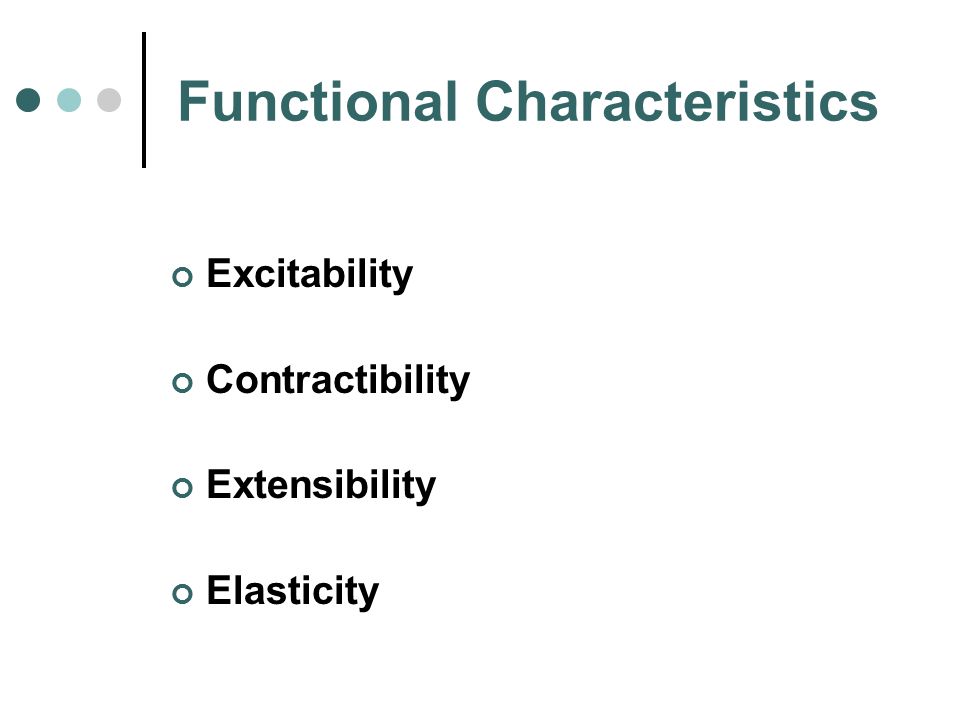 Functional Characteristics

Excitability

Contractibility

Extensibility

Elasticity